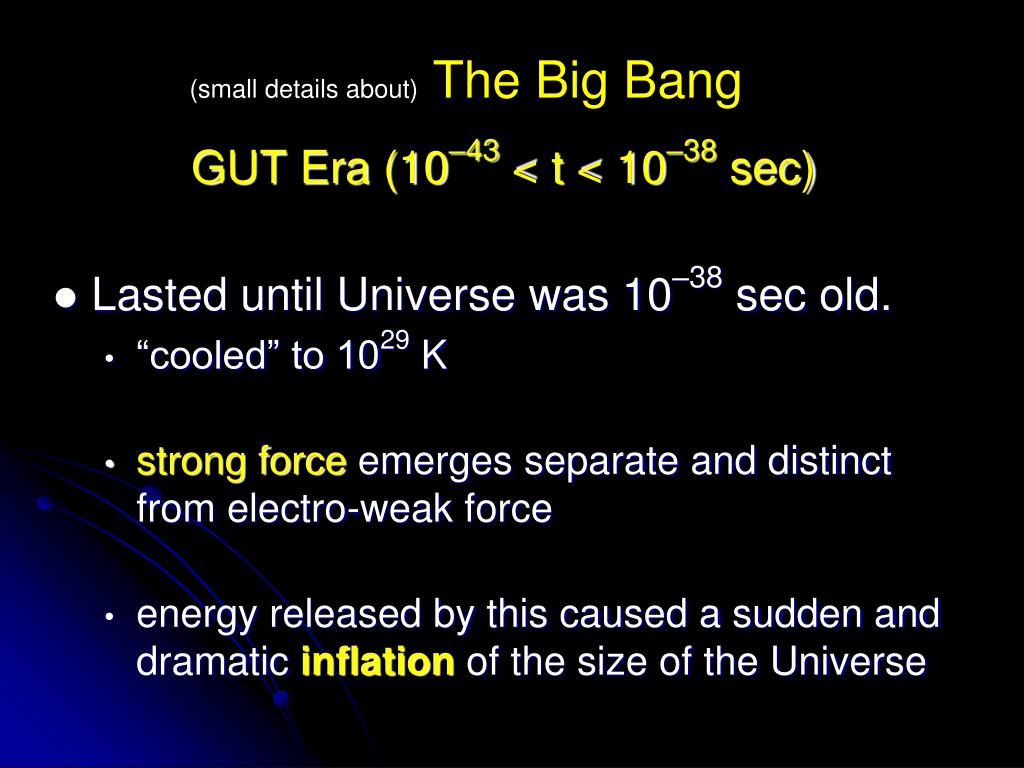 (small details about) The Big Bang

GUT Era ($10^{-43}$ < t < $10^{-38}$ sec)

● Lasted until Universe was $10^{-38}$ sec old.

• “cooled” to $10^{29}$ K

• strong force emerges separate and distinct from electro-weak force

• energy released by this caused a sudden and dramatic inflation of the size of the Universe